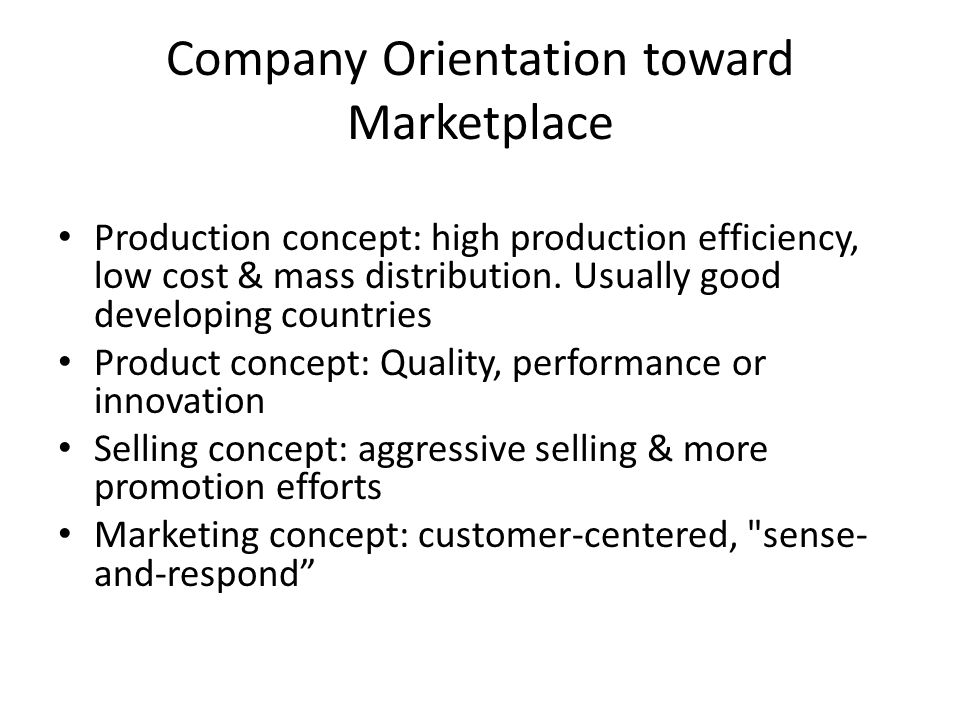 Company Orientation toward Marketplace

• Production concept: high production efficiency, low cost & mass distribution. Usually good developing countries
• Product concept: Quality, performance or innovation
• Selling concept: aggressive selling & more promotion efforts
• Marketing concept: customer-centered, "sense-and-respond”